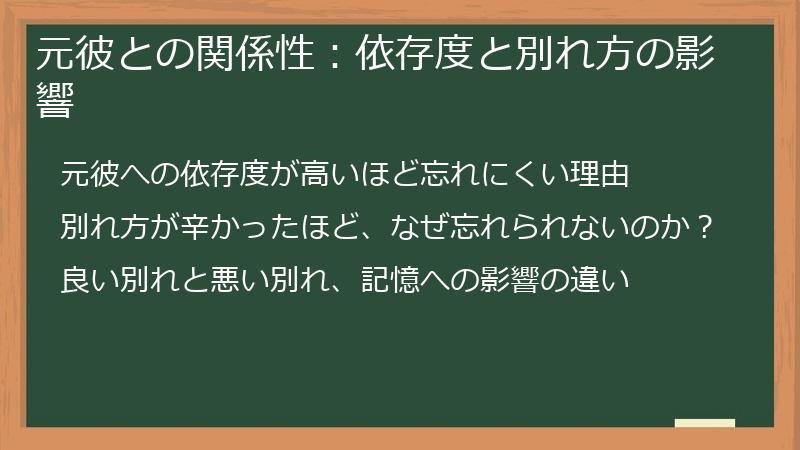 元彼との関係性：依存度と別れ方の影響

元彼への依存度が高いほど忘れにくい理由

別れ方が辛かったほど、なぜ忘れられないのか？

良い別れと悪い別れ、記憶への影響の違い